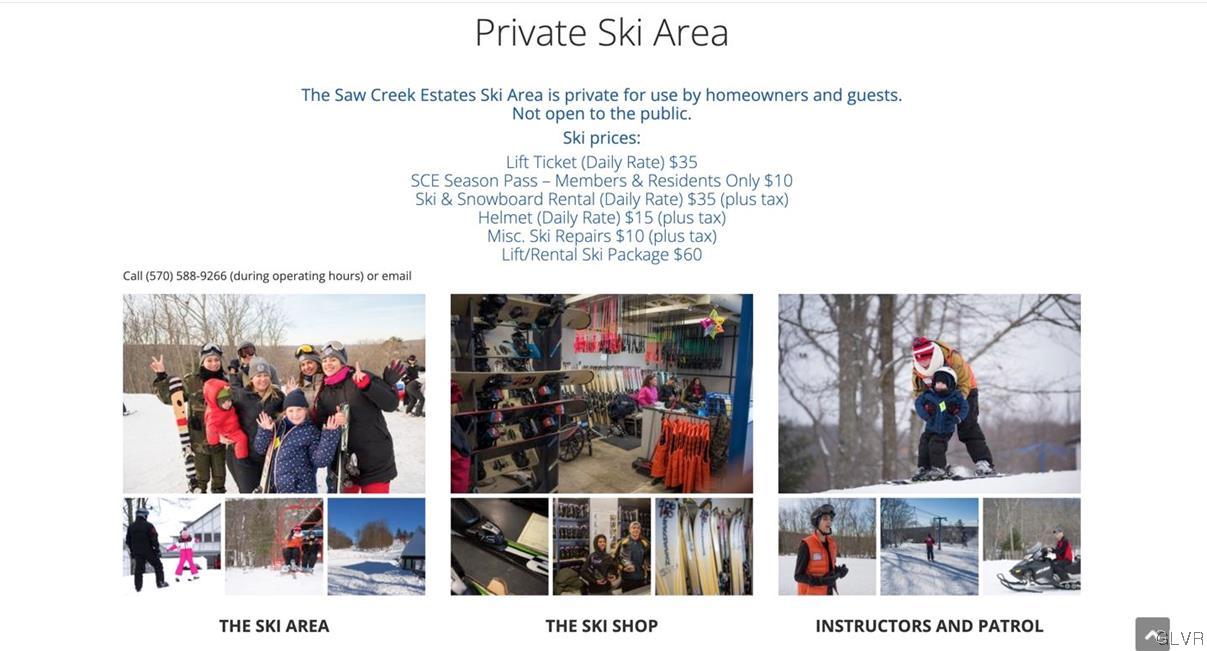 Private Ski Area

The Saw Creek Estates Ski Area is private for use by homeowners and guests.
Not open to the public.
Ski prices:
Lift Ticket (Daily Rate) $35
SCE Season Pass – Members & Residents Only $10
Ski & Snowboard Rental (Daily Rate) $35 (plus tax)
Helmet (Daily Rate) $15 (plus tax)
Misc. Ski Repairs $10 (plus tax)
Lift/Rental Ski Package $60

Call (570) 588-9266 (during operating hours) or email

THE SKI AREA

THE SKI SHOP

INSTRUCTORS AND PATROL

GLVR